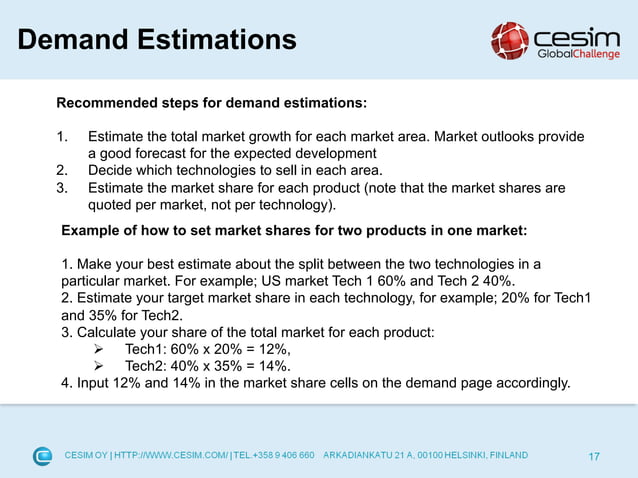 Demand Estimations

cesim GlobalChallenge

Recommended steps for demand estimations:

1. Estimate the total market growth for each market area. Market outlooks provide a good forecast for the expected development
2. Decide which technologies to sell in each area.
3. Estimate the market share for each product (note that the market shares are quoted per market, not per technology).

Example of how to set market shares for two products in one market:

1. Make your best estimate about the split between the two technologies in a particular market. For example; US market Tech 1 60% and Tech 2 40%.
2. Estimate your target market share in each technology, for example; 20% for Tech1 and 35% for Tech2.
3. Calculate your share of the total market for each product:
➢ Tech1: 60% x 20% = 12%,
➢ Tech2: 40% x 35% = 14%.
4. Input 12% and 14% in the market share cells on the demand page accordingly.

CESIM OY | HTTP://WWW.CESIM.COM/ | TEL.+358 9 406 660 ARKADIANKATU 21 A, 00100 HELSINKI, FINLAND

17